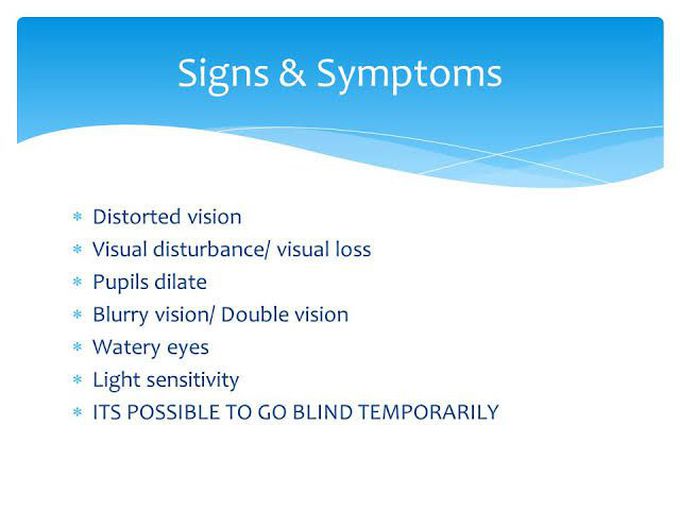 Signs & Symptoms

* Distorted vision
* Visual disturbance/ visual loss
* Pupils dilate
* Blurry vision/ Double vision
* Watery eyes
* Light sensitivity
* ITS POSSIBLE TO GO BLIND TEMPORARILY